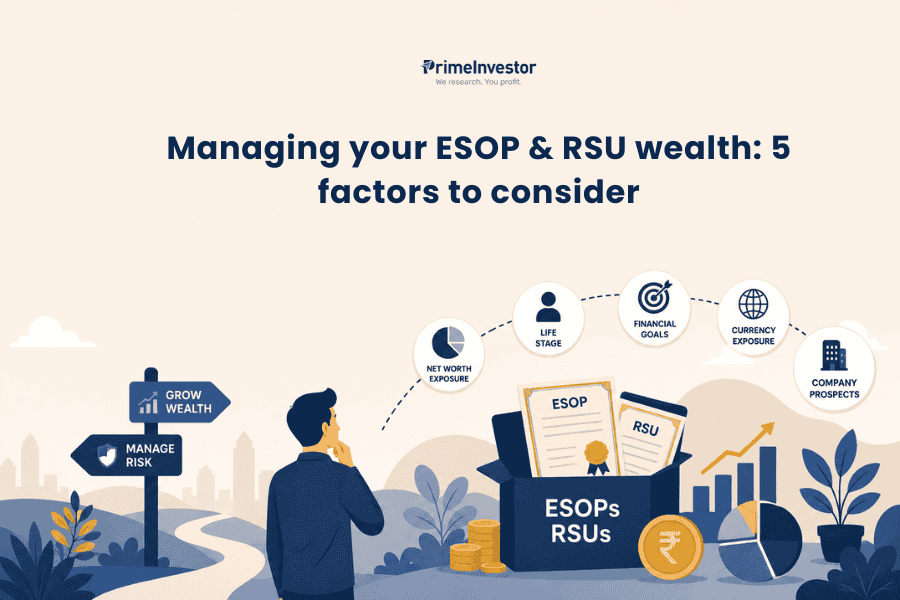 PrimeInvestor
We research. You profit.

Managing your ESOP & RSU wealth: 5 factors to consider

NET WORTH EXPOSURE

LIFE STAGE

FINANCIAL GOALS

CURRENCY EXPOSURE

COMPANY PROSPECTS

GROW WEALTH

MANAGE RISK

ESOP

RSU

ESOPs RSUs

₹